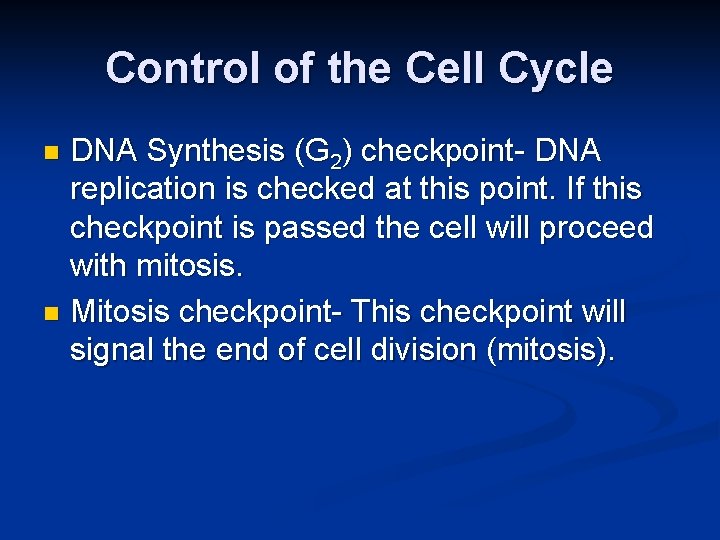 Control of the Cell Cycle

- DNA Synthesis ($G_2$) checkpoint- DNA replication is checked at this point. If this checkpoint is passed the cell will proceed with mitosis.
- Mitosis checkpoint- This checkpoint will signal the end of cell division (mitosis).